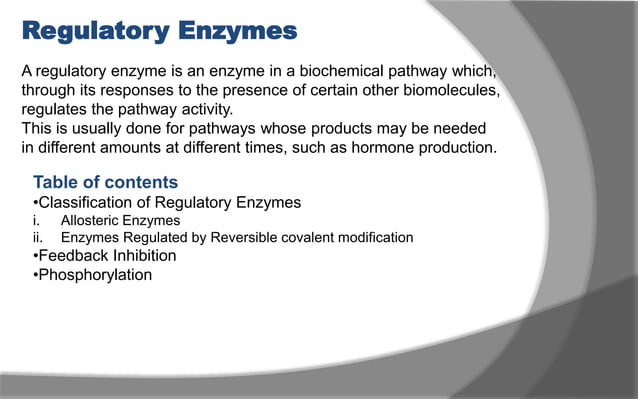 Regulatory Enzymes

A regulatory enzyme is an enzyme in a biochemical pathway which, through its responses to the presence of certain other biomolecules, regulates the pathway activity.
This is usually done for pathways whose products may be needed in different amounts at different times, such as hormone production.

Table of contents
•Classification of Regulatory Enzymes
i. Allosteric Enzymes
ii. Enzymes Regulated by Reversible covalent modification
•Feedback Inhibition
•Phosphorylation